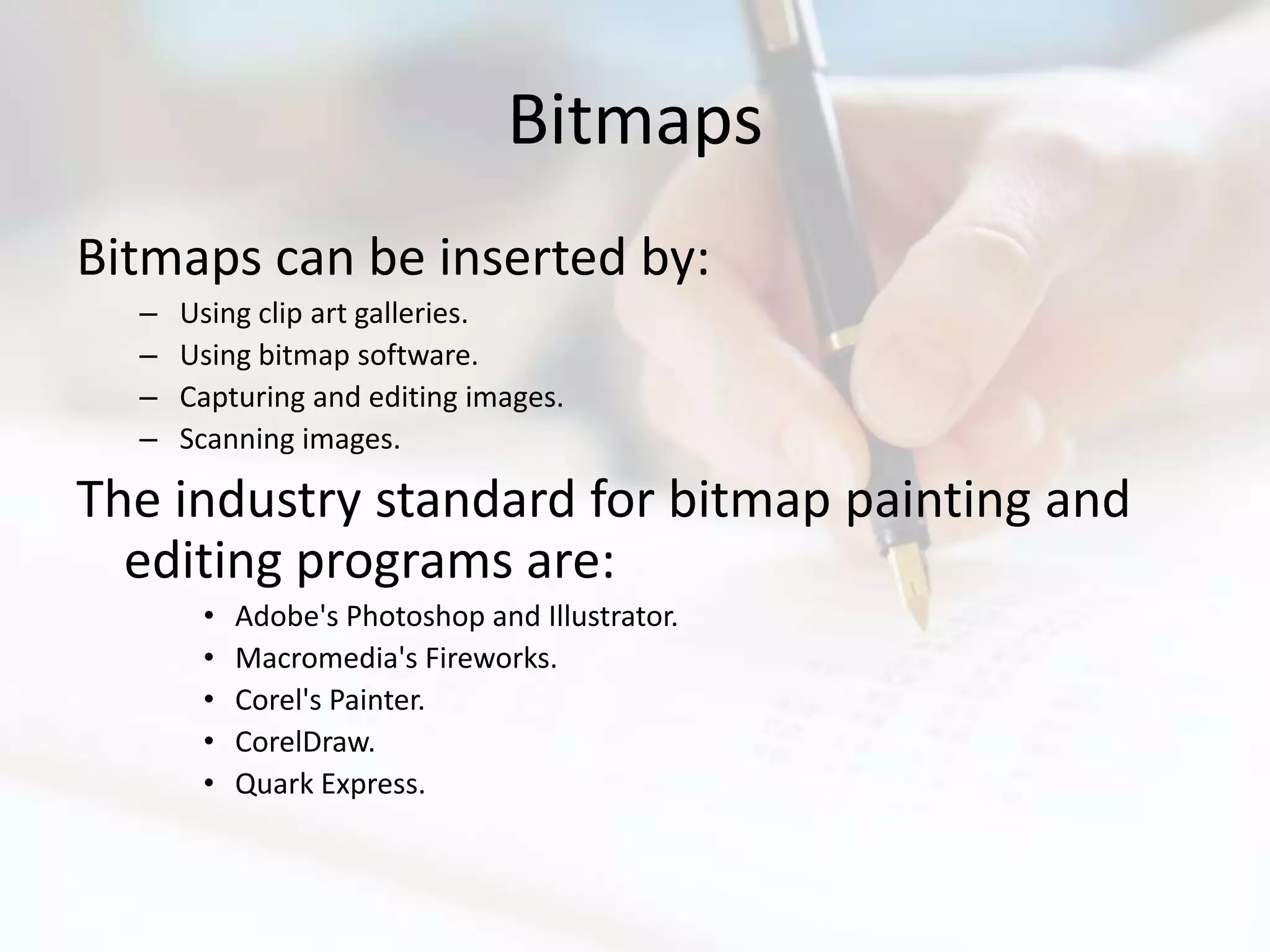 Bitmaps

Bitmaps can be inserted by:

– Using clip art galleries.
– Using bitmap software.
– Capturing and editing images.
– Scanning images.

The industry standard for bitmap painting and editing programs are:

• Adobe's Photoshop and Illustrator.
• Macromedia's Fireworks.
• Corel's Painter.
• CorelDraw.
• Quark Express.